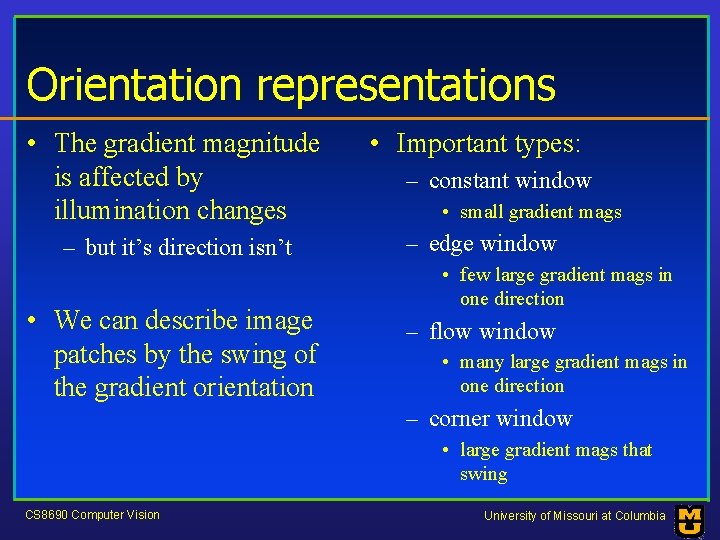 Orientation representations

• The gradient magnitude is affected by illumination changes
– but it's direction isn't

• We can describe image patches by the swing of the gradient orientation

• Important types:
– constant window
• small gradient mags
– edge window
• few large gradient mags in one direction
– flow window
• many large gradient mags in one direction
– corner window
• large gradient mags that swing

CS8690 Computer Vision

University of Missouri at Columbia

MU